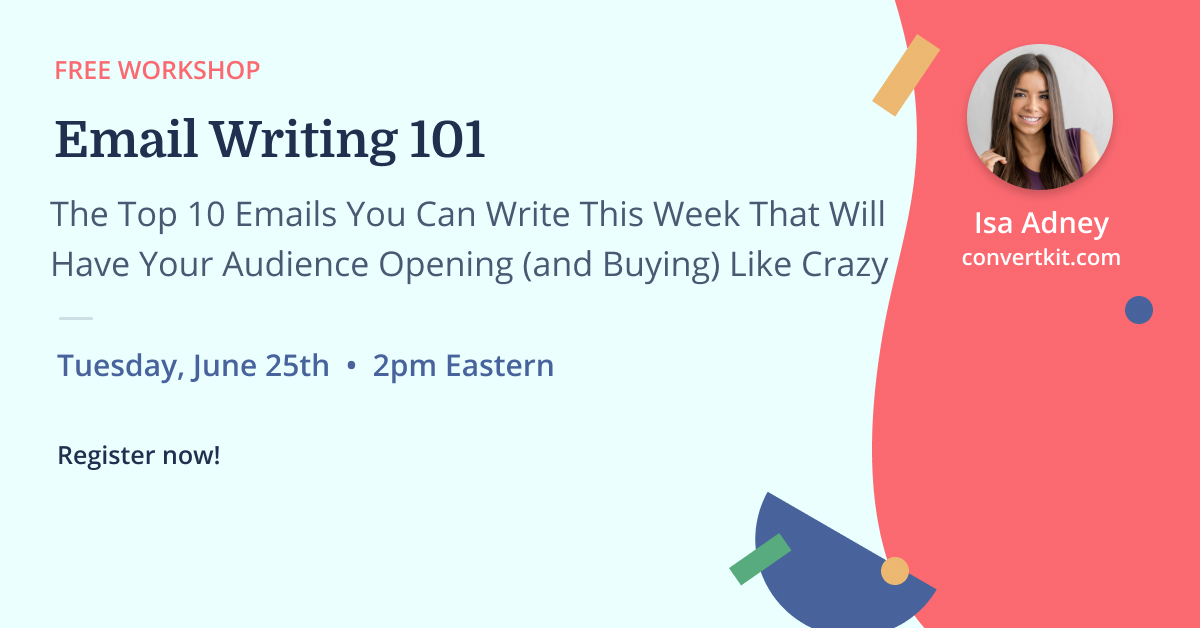 FREE WORKSHOP

Email Writing 101

The Top 10 Emails You Can Write This Week That Will Have Your Audience Opening (and Buying) Like Crazy

Tuesday, June 25th • 2pm Eastern

Register now!

Isa Adney
convertkit.com